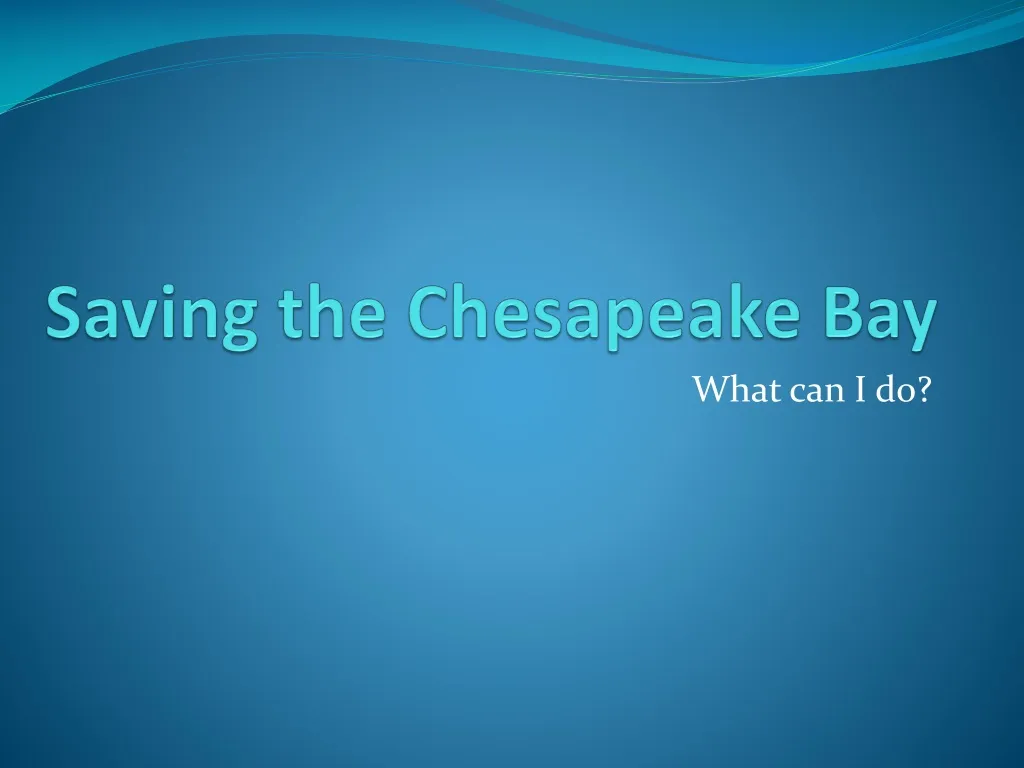 Saving the Chesapeake Bay

What can I do?